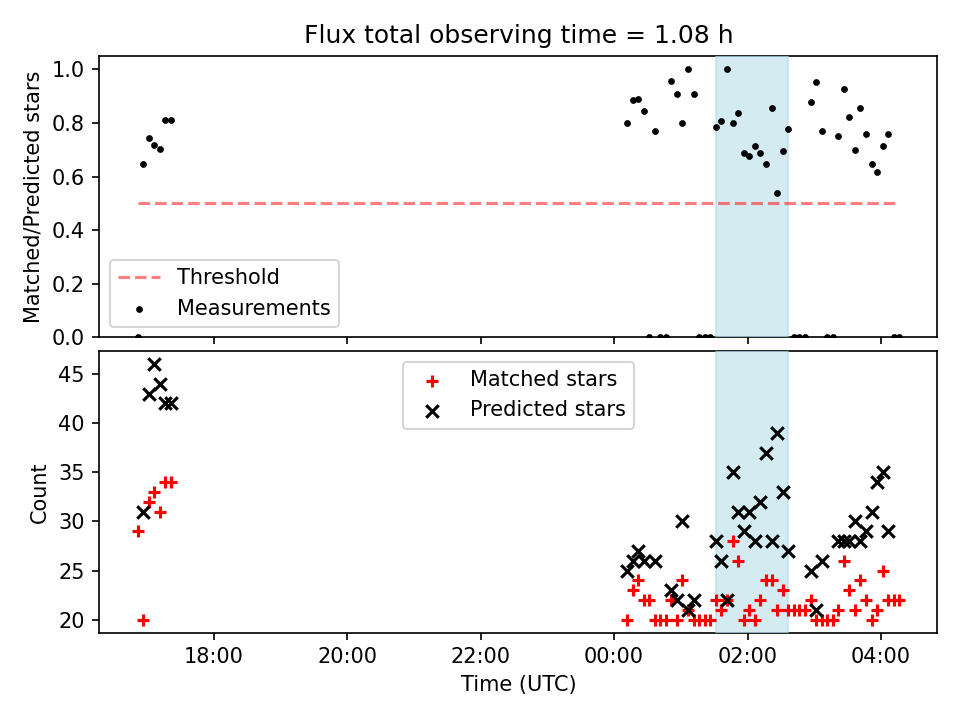 Flux total observing time = 1.08 h

Matched/Predicted stars

1.0
0.8
0.6
0.4
0.2
0.0

Threshold
Measurements

Count

45
40
35
30
25
20

Matched stars
Predicted stars

18:00
20:00
22:00
00:00
02:00
04:00

Time (UTC)